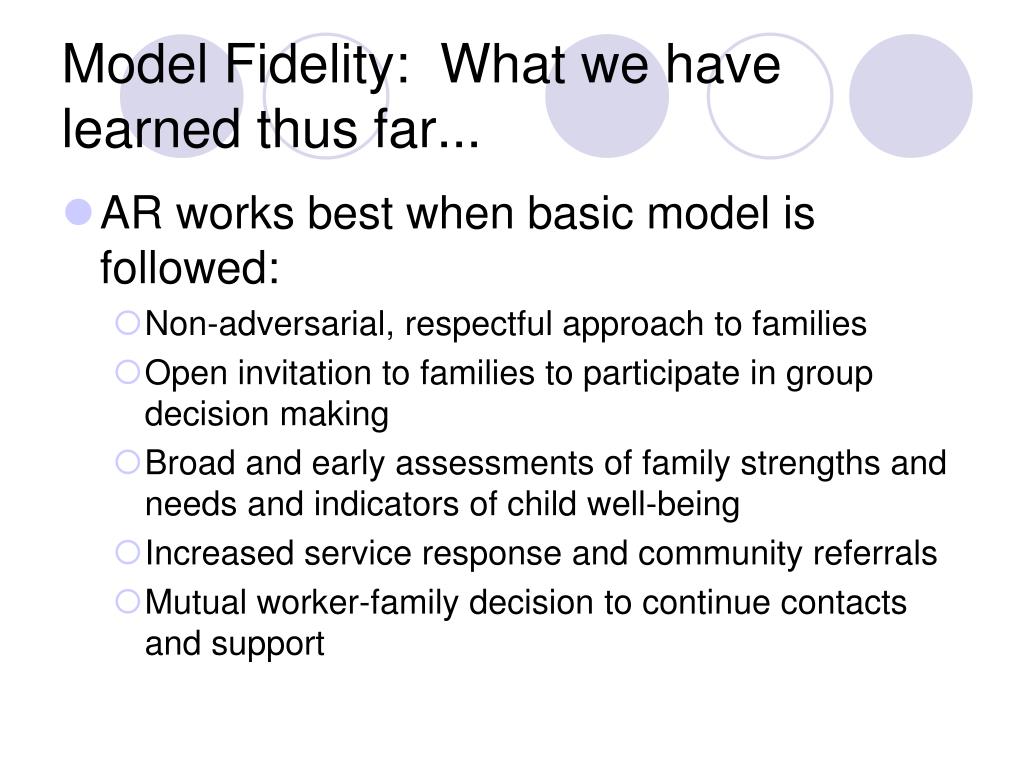 Model Fidelity: What we have learned thus far...

AR works best when basic model is followed:

Non-adversarial, respectful approach to families

Open invitation to families to participate in group decision making

Broad and early assessments of family strengths and needs and indicators of child well-being

Increased service response and community referrals

Mutual worker-family decision to continue contacts and support